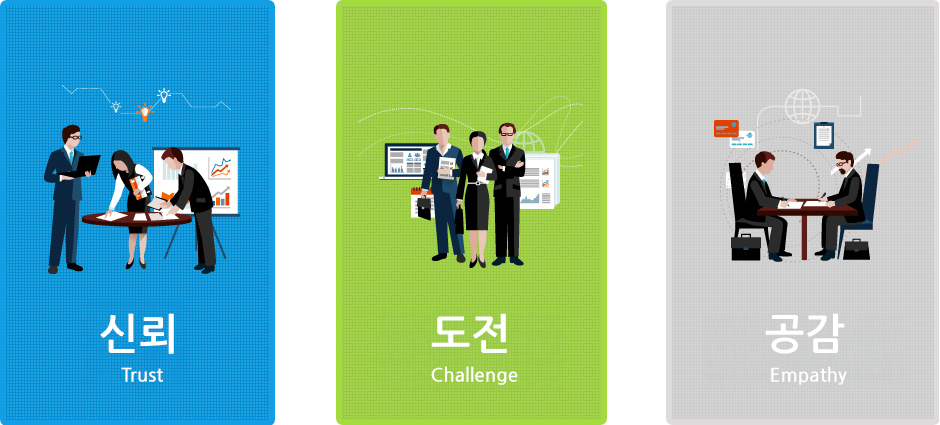 신뢰
Trust

도전
Challenge

공감
Empathy